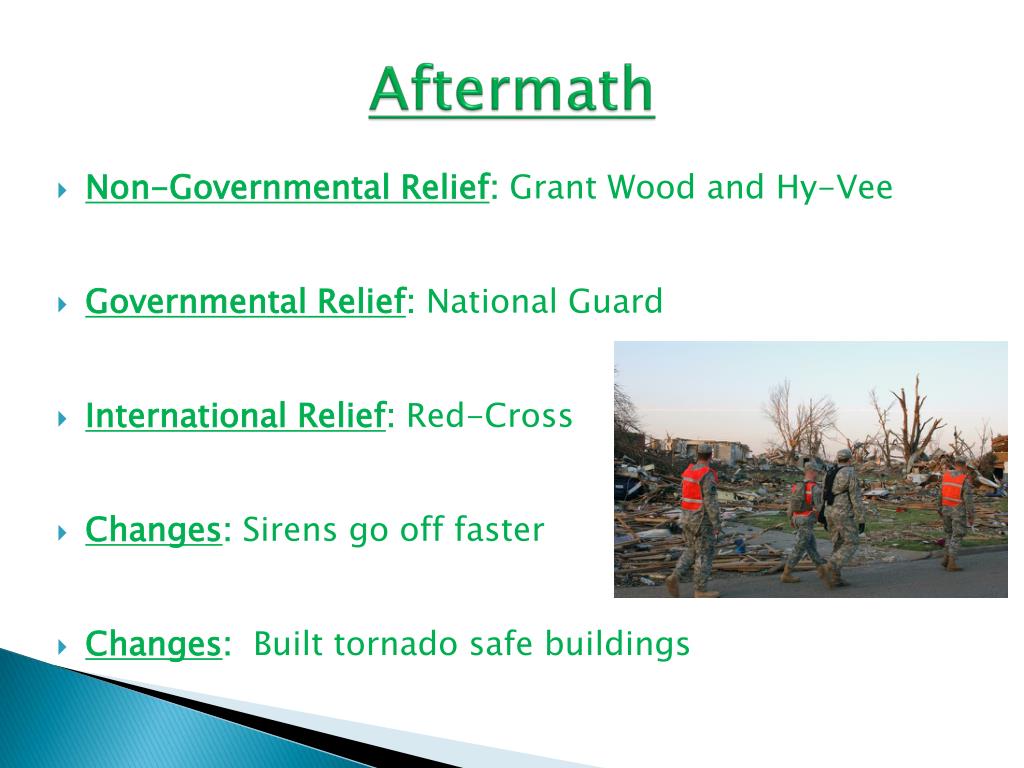 Aftermath

Non-Governmental Relief: Grant Wood and Hy-Vee

Governmental Relief: National Guard

International Relief: Red-Cross

Changes: Sirens go off faster

Changes: Built tornado safe buildings